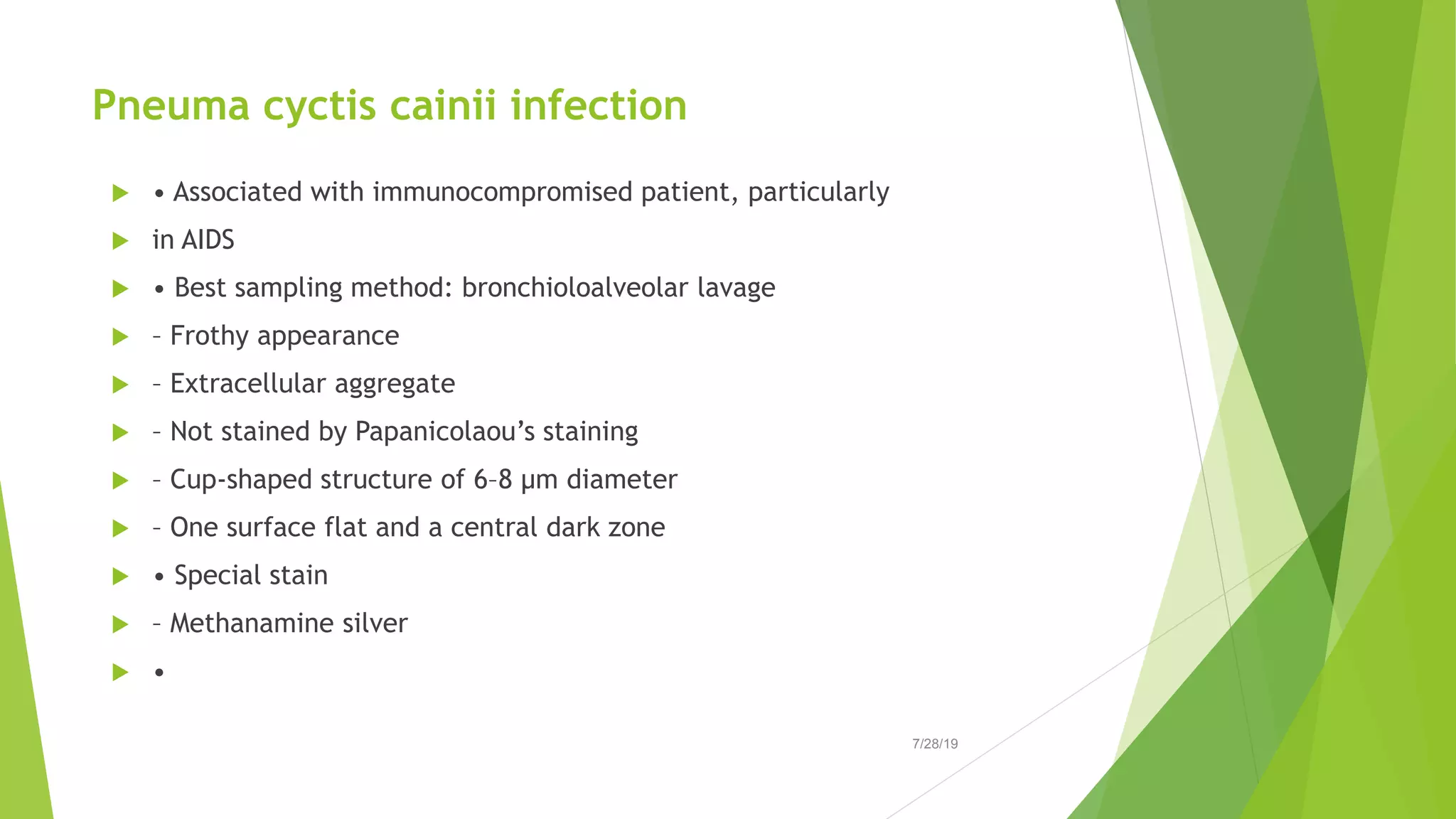 Pneuma cyctis cainii infection

• Associated with immunocompromised patient, particularly

in AIDS

• Best sampling method: bronchioloalveolar lavage

– Frothy appearance

– Extracellular aggregate

– Not stained by Papanicolaou's staining

– Cup-shaped structure of 6–8 μm diameter

– One surface flat and a central dark zone

• Special stain

– Methanamine silver

•

7/28/19